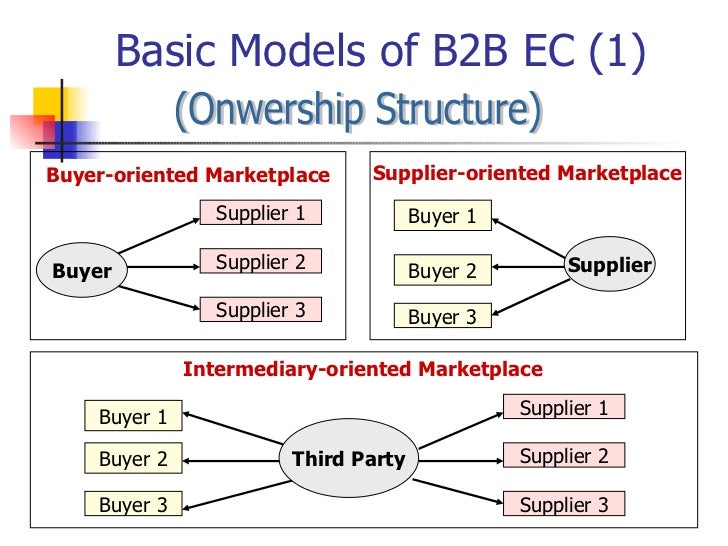 Basic Models of B2B EC (1)
(Onwership Structure)

Buyer-oriented Marketplace

Buyer

Supplier 1

Supplier 2

Supplier 3

Supplier-oriented Marketplace

Buyer 1

Buyer 2

Buyer 3

Supplier

Intermediary-oriented Marketplace

Buyer 1

Buyer 2

Buyer 3

Third Party

Supplier 1

Supplier 2

Supplier 3